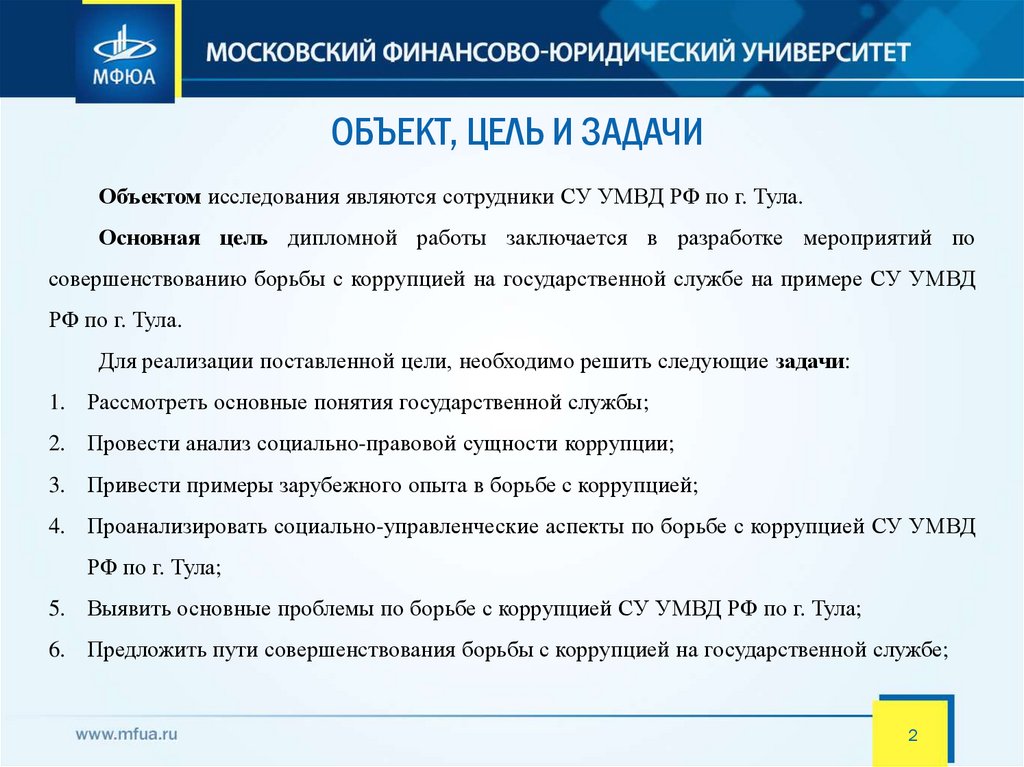 МФЮА

МОСКОВСКИЙ ФИНАНСОВО-ЮРИДИЧЕСКИЙ УНИВЕРСИТЕТ

ОБЪЕКТ, ЦЕЛЬ И ЗАДАЧИ

Объектом исследования являются сотрудники СУ УМВД РФ по г. Тула.

Основная цель дипломной работы заключается в разработке мероприятий по совершенствованию борьбы с коррупцией на государственной службе на примере СУ УМВД РФ по г. Тула.

Для реализации поставленной цели, необходимо решить следующие задачи:

1. Рассмотреть основные понятия государственной службы;
2. Провести анализ социально-правовой сущности коррупции;
3. Привести примеры зарубежного опыта в борьбе с коррупцией;
4. Проанализировать социально-управленческие аспекты по борьбе с коррупцией СУ УМВД РФ по г. Тула;
5. Выявить основные проблемы по борьбе с коррупцией СУ УМВД РФ по г. Тула;
6. Предложить пути совершенствования борьбы с коррупцией на государственной службе;

www.mfua.ru

2